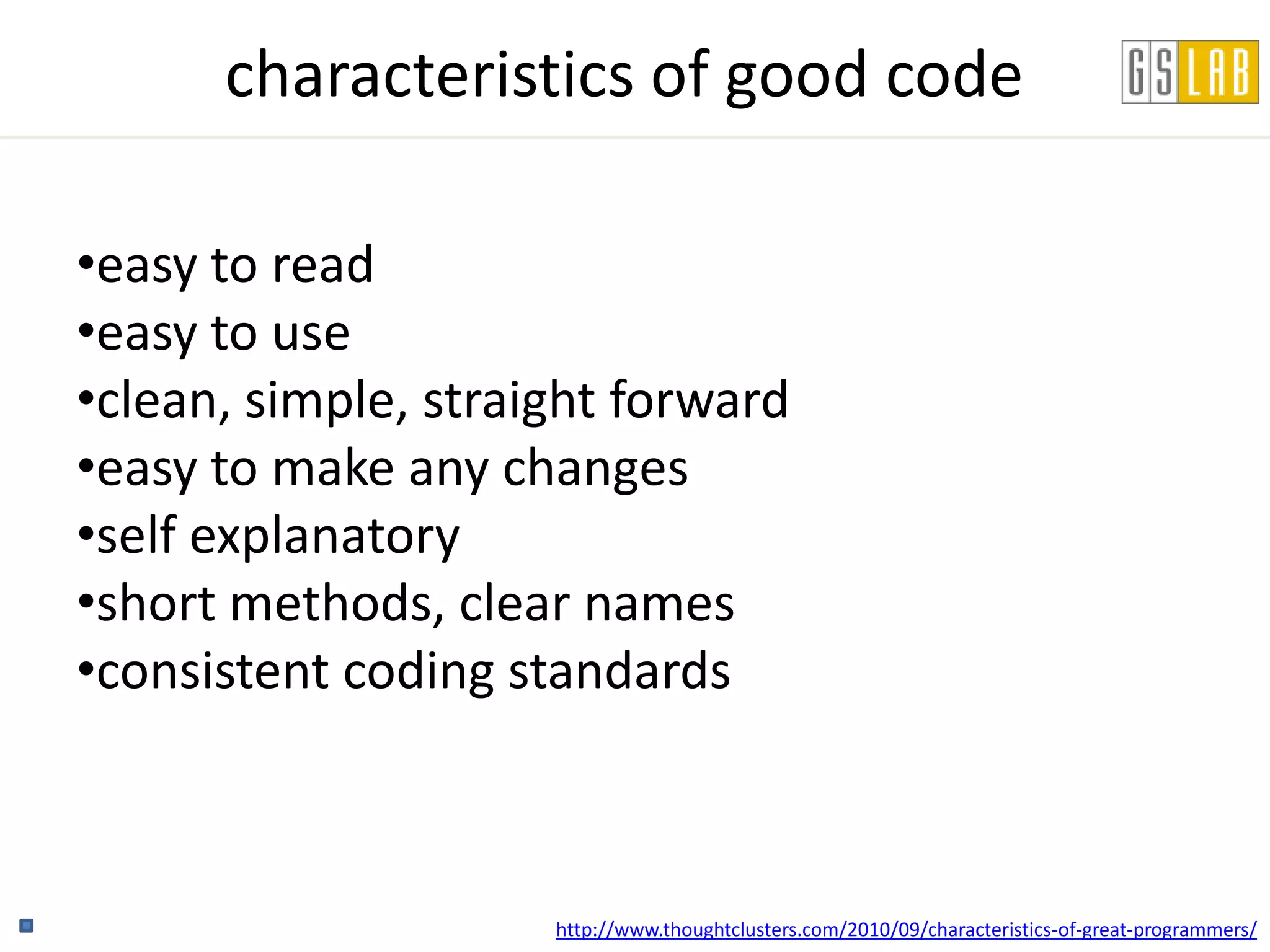 characteristics of good code

GS LAB

•easy to read
•easy to use
•clean, simple, straight forward
•easy to make any changes
•self explanatory
•short methods, clear names
•consistent coding standards

http://www.thoughtclusters.com/2010/09/characteristics-of-great-programmers/